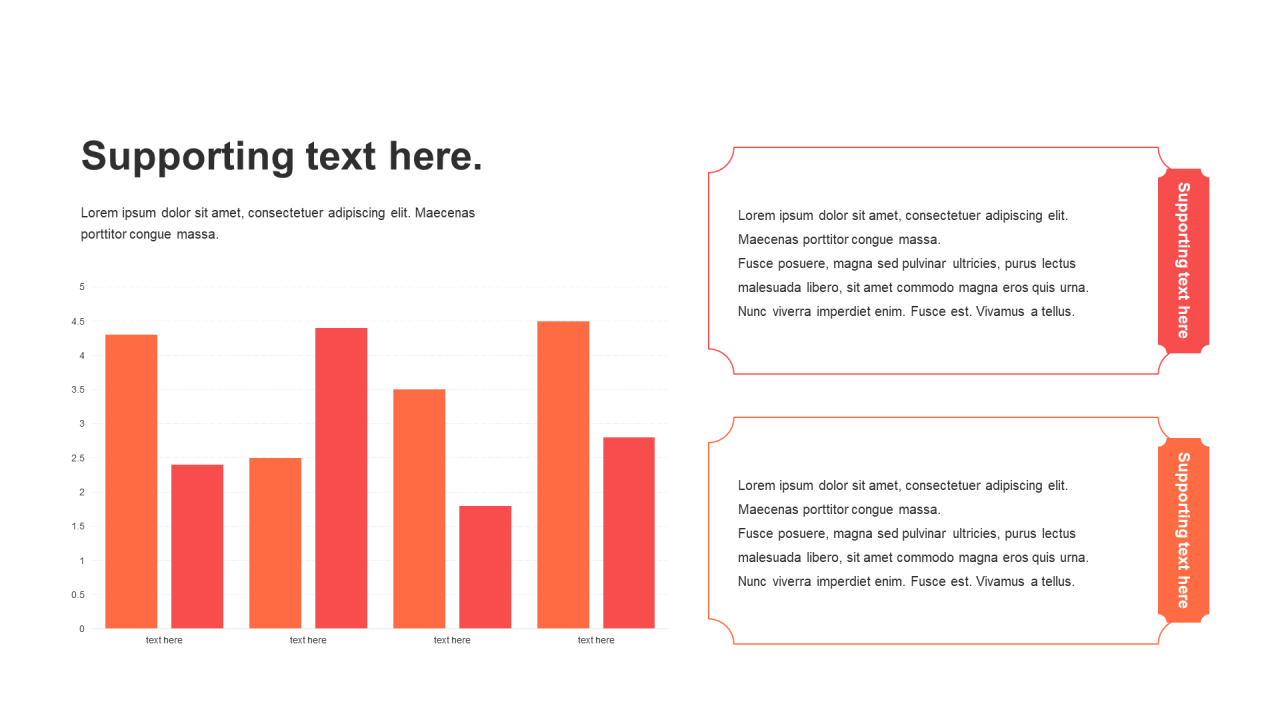 Supporting text here.

Lorem ipsum dolor sit amet, consectetuer adipiscing elit. Maecenas porttitor congue massa.

5
4.5
4
3.5
3
2.5
2
1.5
1
0.5
0

text here
text here
text here
text here

Lorem ipsum dolor sit amet, consectetuer adipiscing elit. Maecenas porttitor congue massa.
Fusce posuere, magna sed pulvinar ultricies, purus lectus malesuada libero, sit amet commodo magna eros quis urna.
Nunc viverra imperdiet enim. Fusce est. Vivamus a tellus.

Supporting text here

Lorem ipsum dolor sit amet, consectetuer adipiscing elit. Maecenas porttitor congue massa.
Fusce posuere, magna sed pulvinar ultricies, purus lectus malesuada libero, sit amet commodo magna eros quis urna.
Nunc viverra imperdiet enim. Fusce est. Vivamus a tellus.

Supporting text here